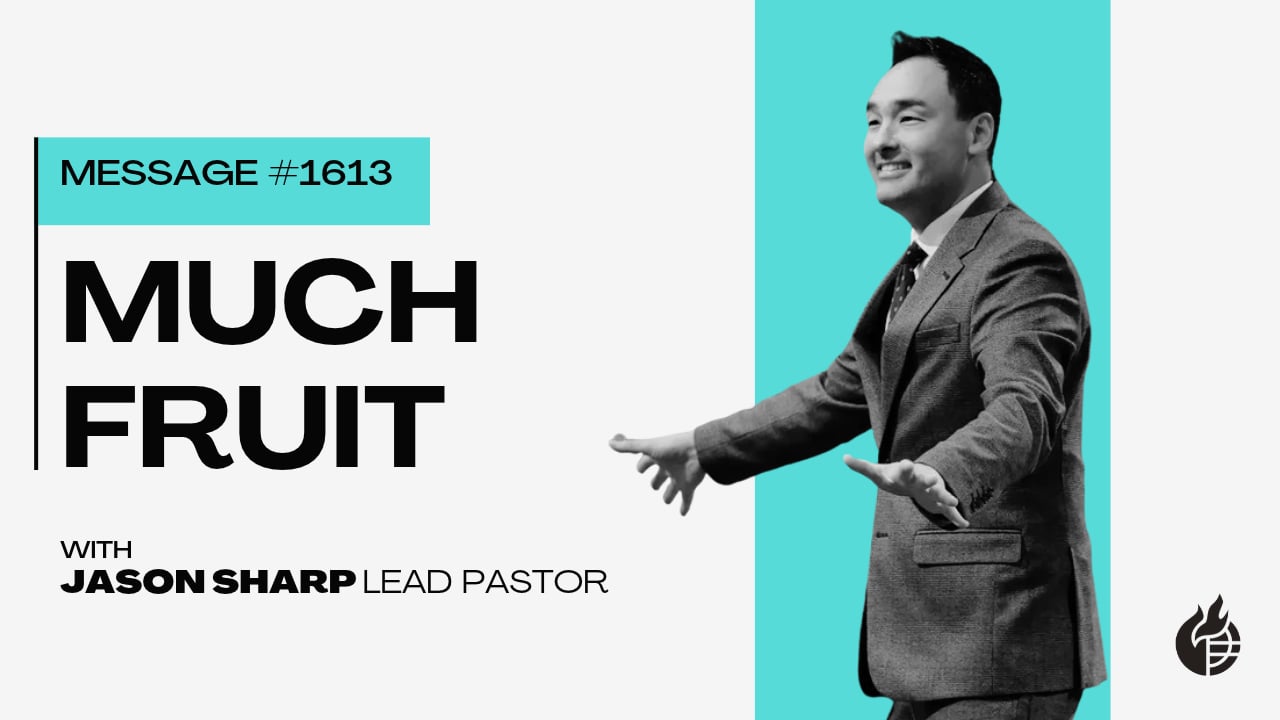 MESSAGE #1613

MUCH FRUIT

WITH
JASON SHARP LEAD PASTOR